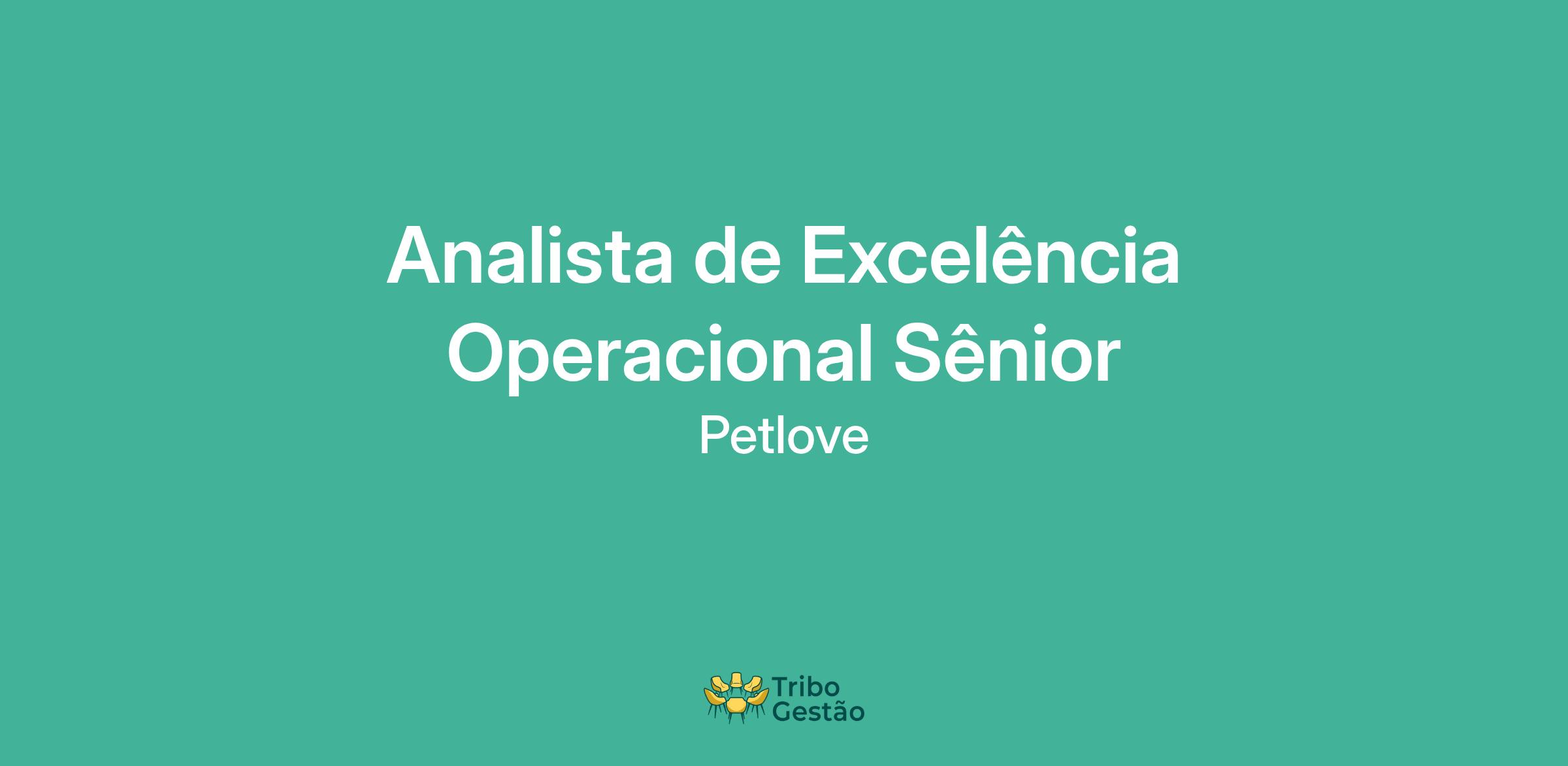 Analista de Excelência Operacional Sênior

Petlove

Tribo Gestão